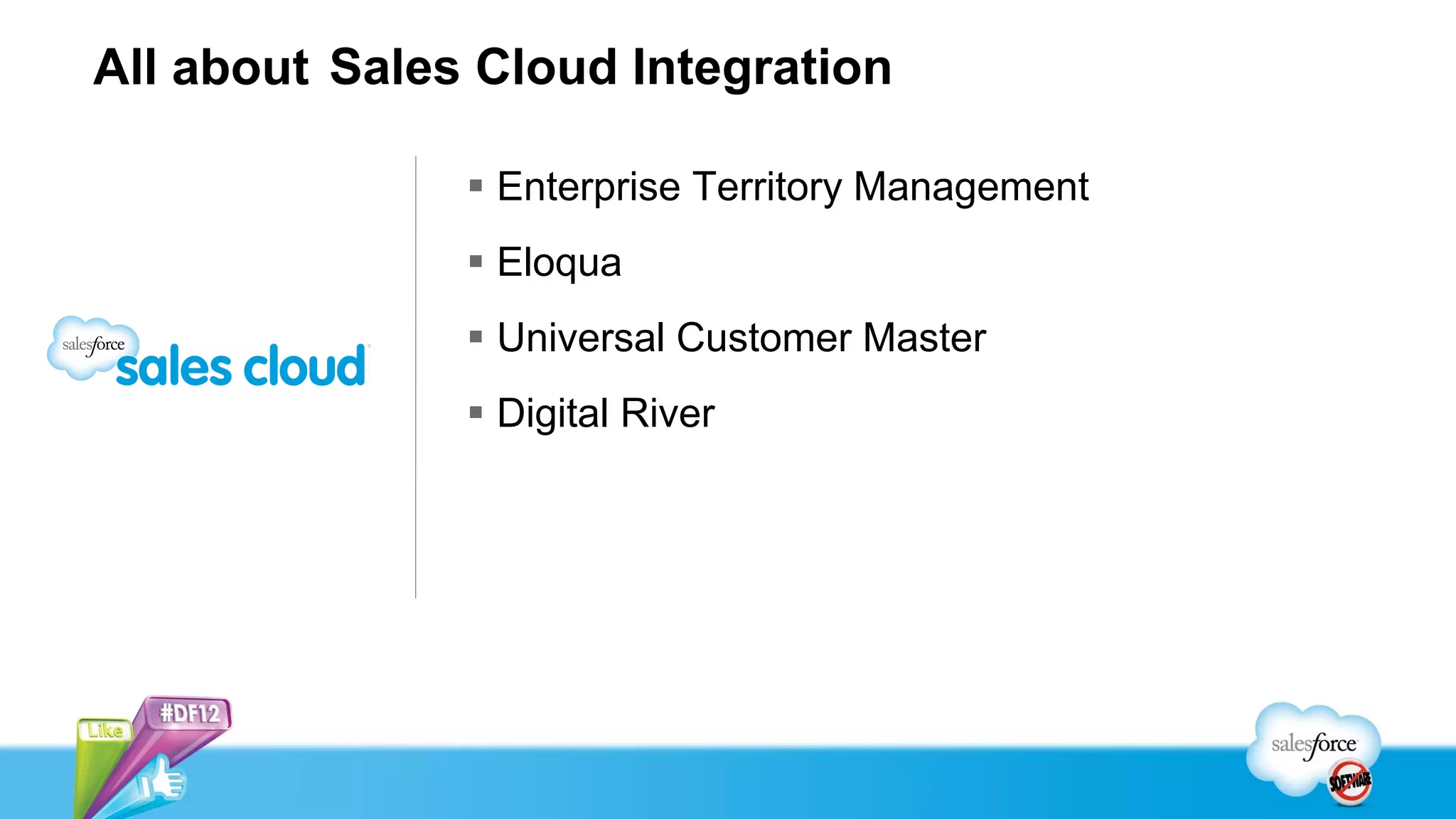 All about Sales Cloud Integration

salesforce sales cloud

▪ Enterprise Territory Management

▪ Eloqua

▪ Universal Customer Master

▪ Digital River

Like #DF12

salesforce SOFTWARE